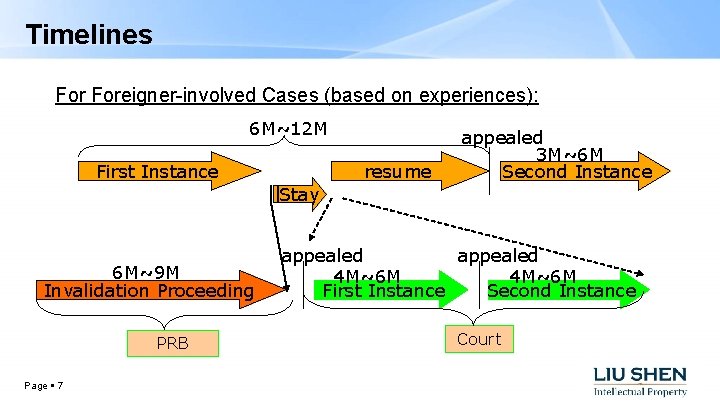 Timelines

For Foreigner-involved Cases (based on experiences):

6M~12M

appealed

3M~6M

First Instance

resume

Second Instance

Stay

appealed

appealed

6M~9M

4M~6M

4M~6M

Invalidation Proceeding

First Instance

Second Instance

PRB

Court

Page ▪ 7

LIU SHEN
Intellectual Property